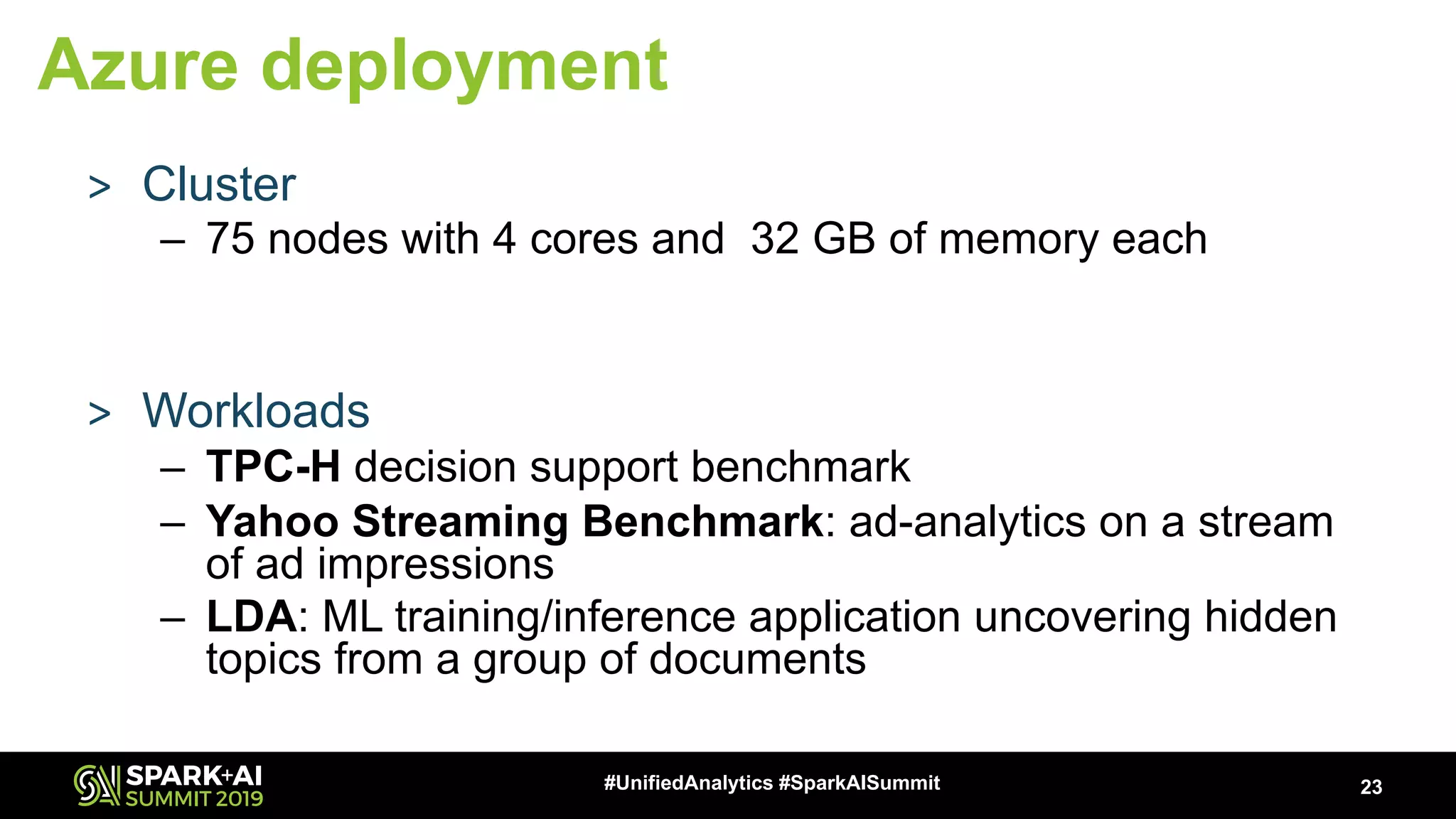 Azure deployment

> Cluster
– 75 nodes with 4 cores and 32 GB of memory each

> Workloads
– TPC-H decision support benchmark
– Yahoo Streaming Benchmark: ad-analytics on a stream of ad impressions
– LDA: ML training/inference application uncovering hidden topics from a group of documents

SPARK+AI SUMMIT 2019

#UnifiedAnalytics #SparkAISummit

23